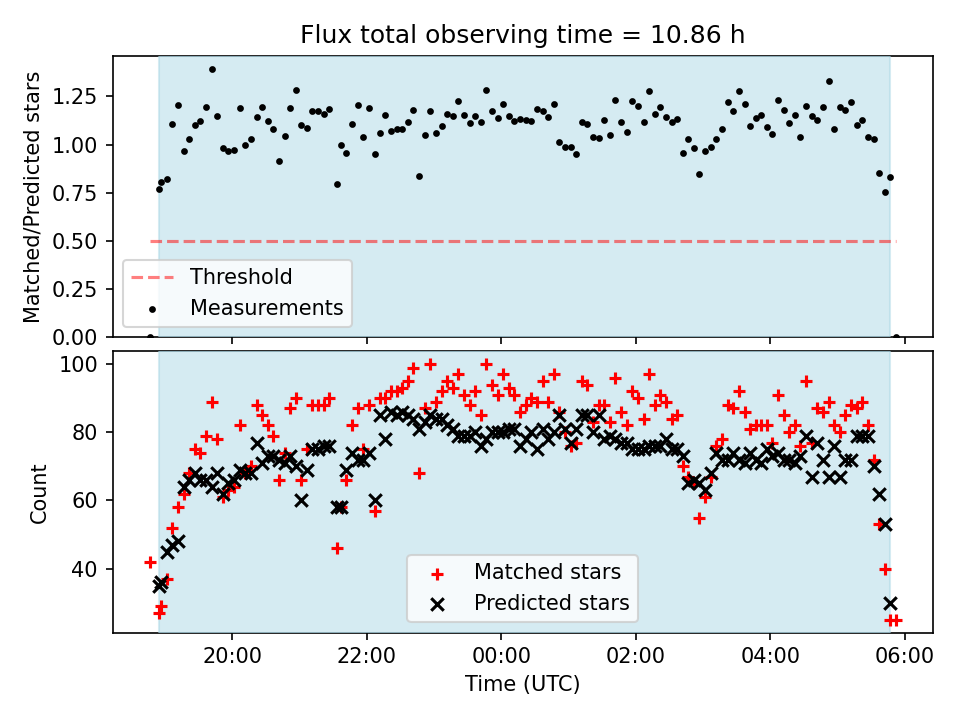 Flux total observing time = 10.86 h

Matched/Predicted stars

1.25
1.00
0.75
0.50
0.25
0.00

Threshold
Measurements

Count

100
80
60
40

Matched stars
Predicted stars

20:00
22:00
00:00
02:00
04:00
06:00

Time (UTC)